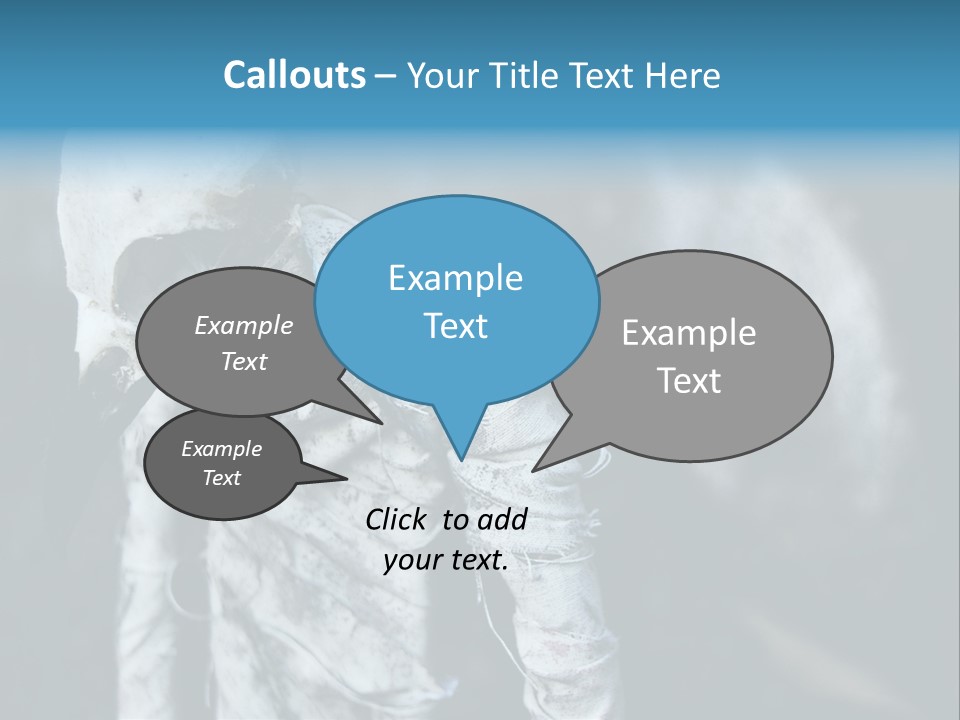 Callouts – Your Title Text Here

Example Text

Example Text

Example Text

Example Text

Click to add your text.